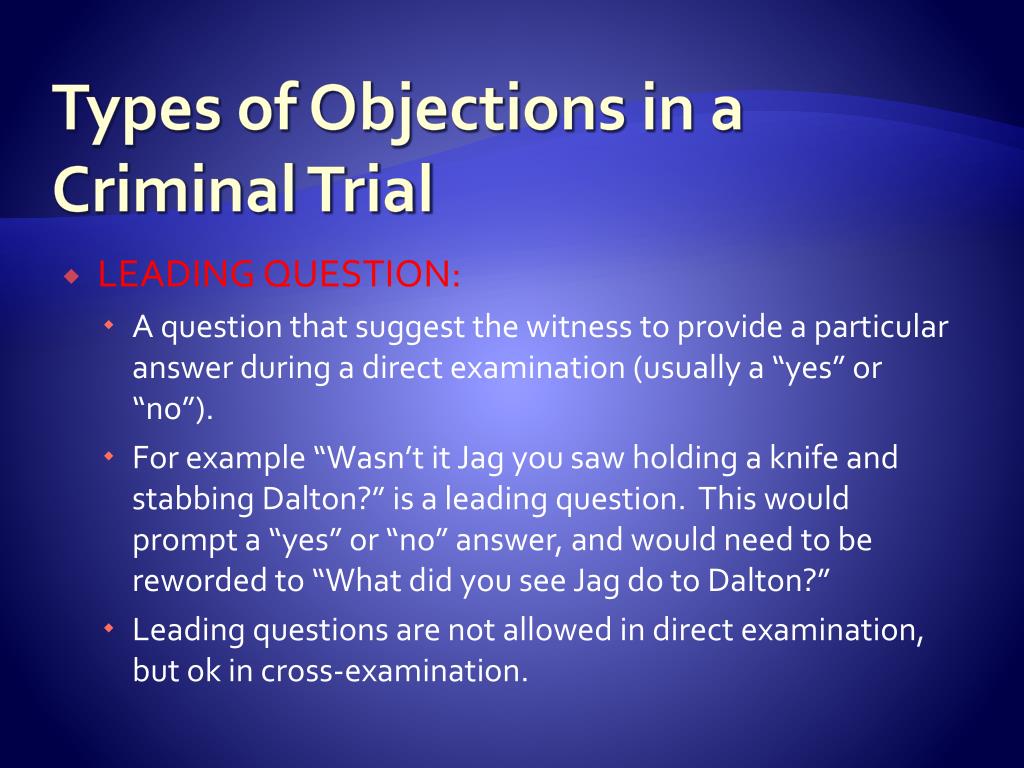 Types of Objections in a Criminal Trial

LEADING QUESTION:

A question that suggest the witness to provide a particular answer during a direct examination (usually a “yes” or “no”).

For example “Wasn’t it Jag you saw holding a knife and stabbing Dalton?” is a leading question. This would prompt a “yes” or “no” answer, and would need to be reworded to “What did you see Jag do to Dalton?”

Leading questions are not allowed in direct examination, but ok in cross-examination.